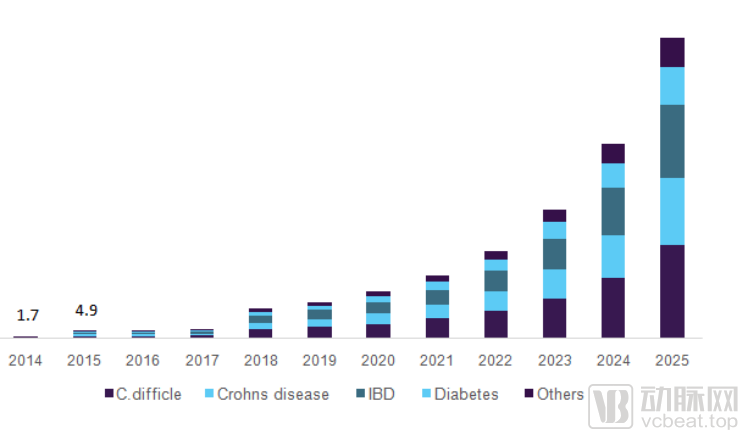 1.7
4.9

2014 2015 2016 2017 2018 2019 2020 2021 2022 2023 2024 2025

C.difficle Crohns disease IBD Diabetes Others

动脉网
vcbeat.top